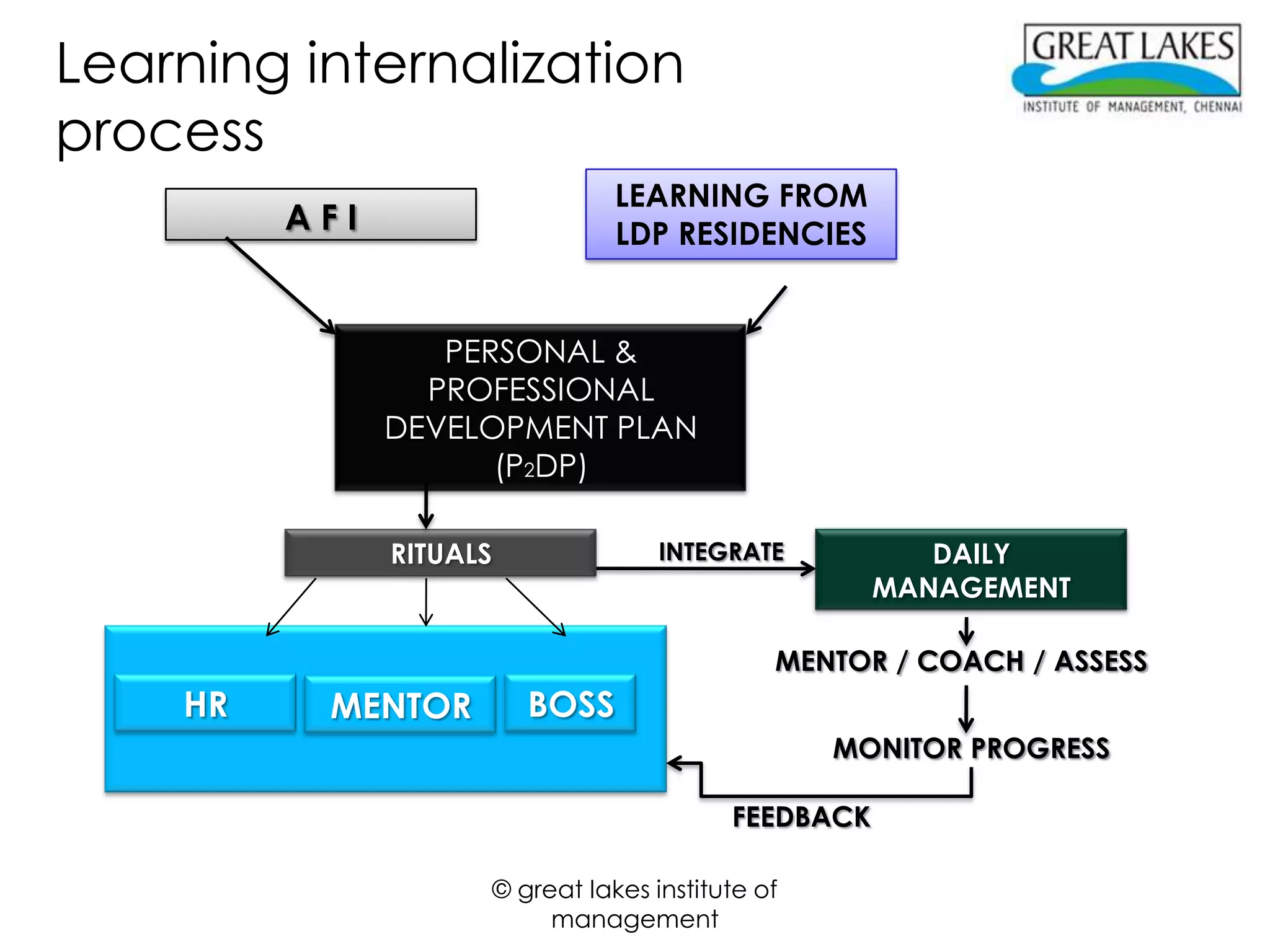 Learning internalization process

GREAT LAKES
INSTITUTE OF MANAGEMENT, CHENNAI

A F I

LEARNING FROM LDP RESIDENCIES

PERSONAL & PROFESSIONAL DEVELOPMENT PLAN ($P_2DP$)

RITUALS

INTEGRATE

DAILY MANAGEMENT

HR

MENTOR

BOSS

MENTOR / COACH / ASSESS

MONITOR PROGRESS

FEEDBACK

© great lakes institute of management